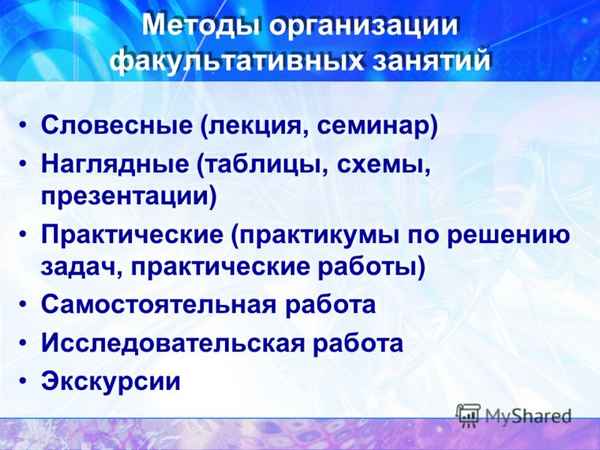 Методы организации факультативных занятий

• Словесные (лекция, семинар)
• Наглядные (таблицы, схемы, презентации)
• Практические (практикумы по решению задач, практические работы)
• Самостоятельная работа
• Исследовательская работа
• Экскурсии

MyShared